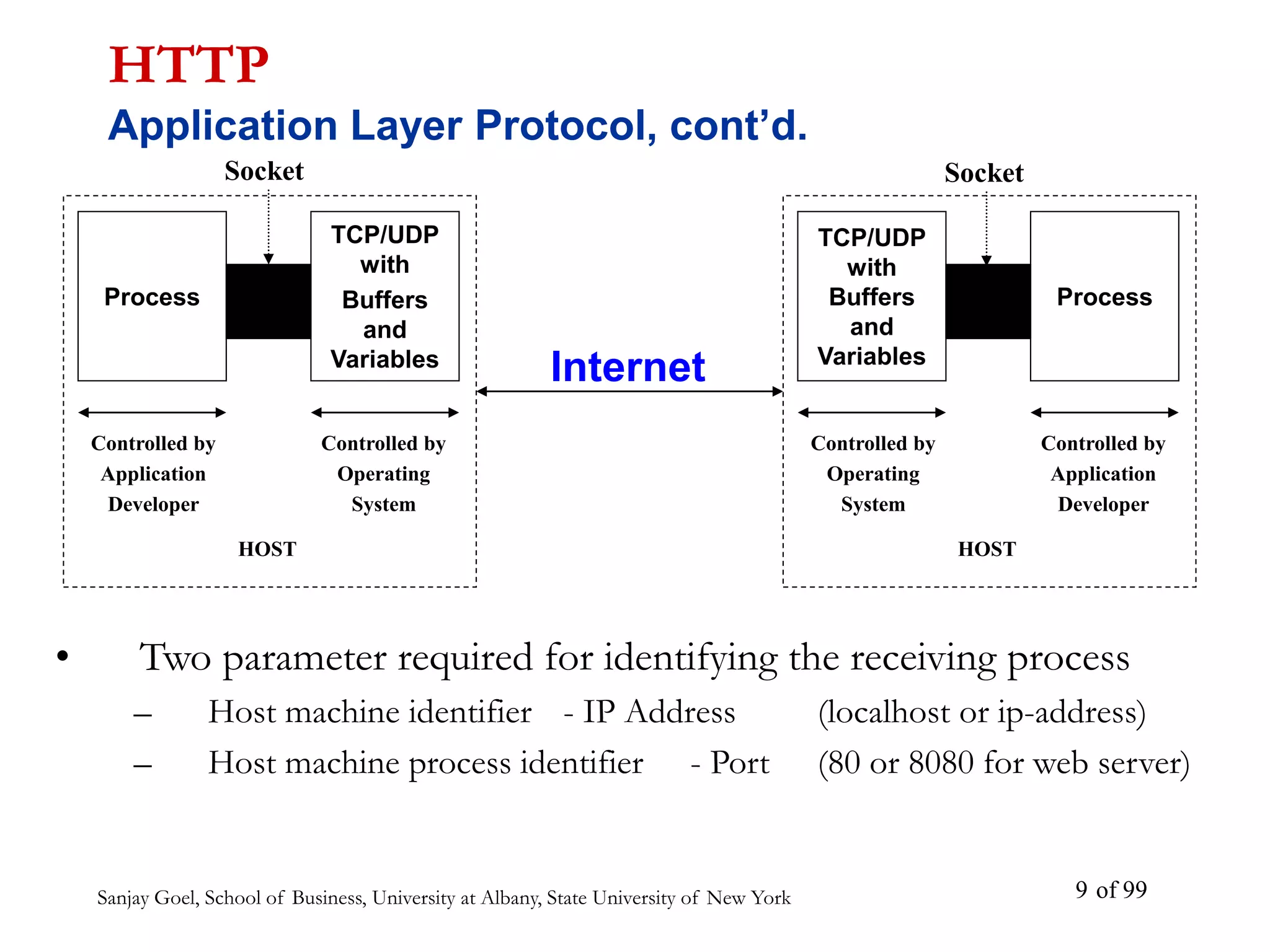 HTTP

Application Layer Protocol, cont'd.

Socket

Process

TCP/UDP with Buffers and Variables

Controlled by Application Developer

Controlled by Operating System

HOST

Internet

Socket

TCP/UDP with Buffers and Variables

Process

Controlled by Operating System

Controlled by Application Developer

HOST

• Two parameter required for identifying the receiving process

– Host machine identifier - IP Address (localhost or ip-address)

– Host machine process identifier - Port (80 or 8080 for web server)

Sanjay Goel, School of Business, University at Albany, State University of New York

9 of 99